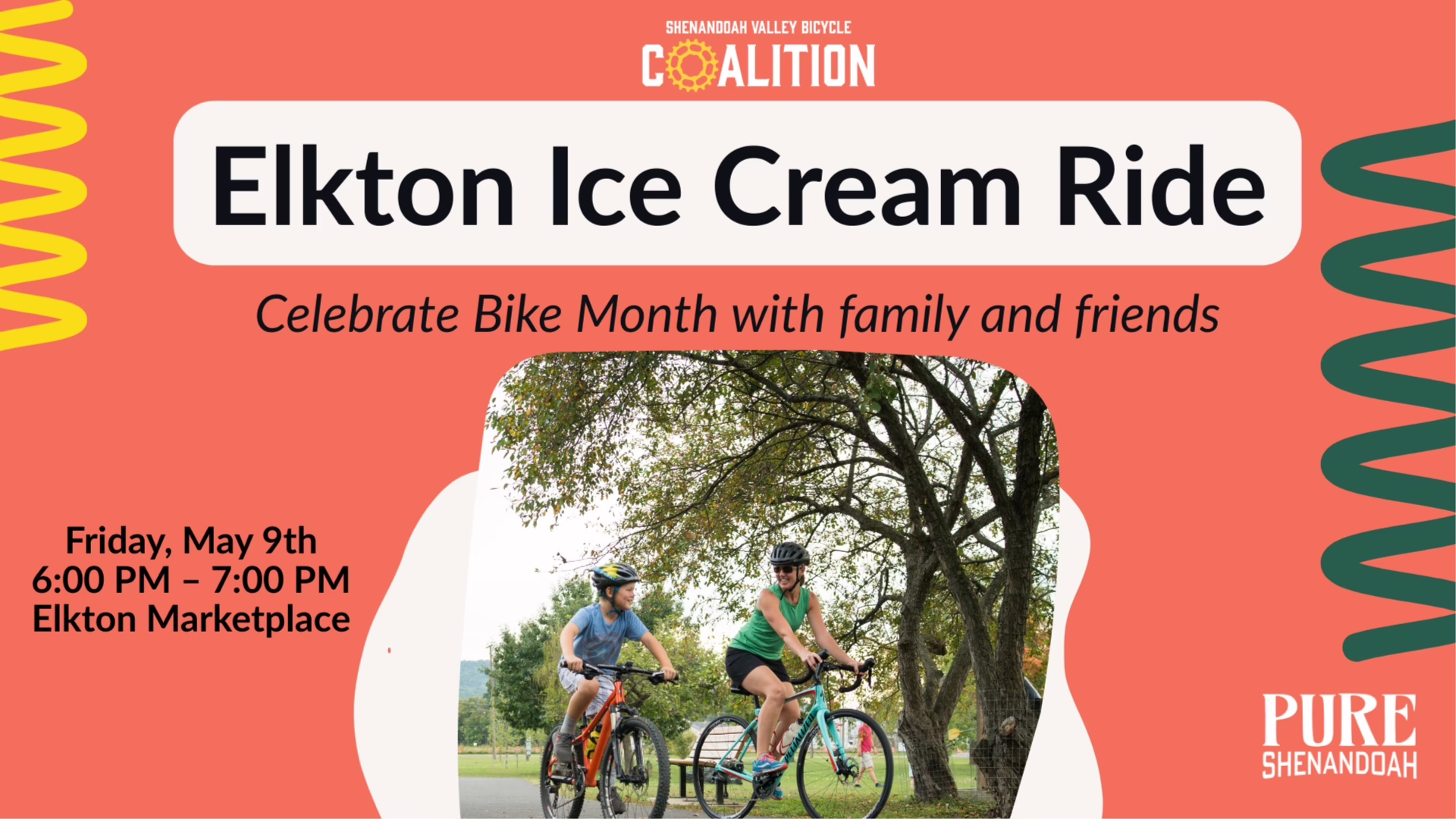 SHENANDOAH VALLEY BICYCLE
COALITION

Elkton Ice Cream Ride

Celebrate Bike Month with family and friends

Friday, May 9th
6:00 PM – 7:00 PM
Elkton Marketplace

PURE
SHENANDOAH